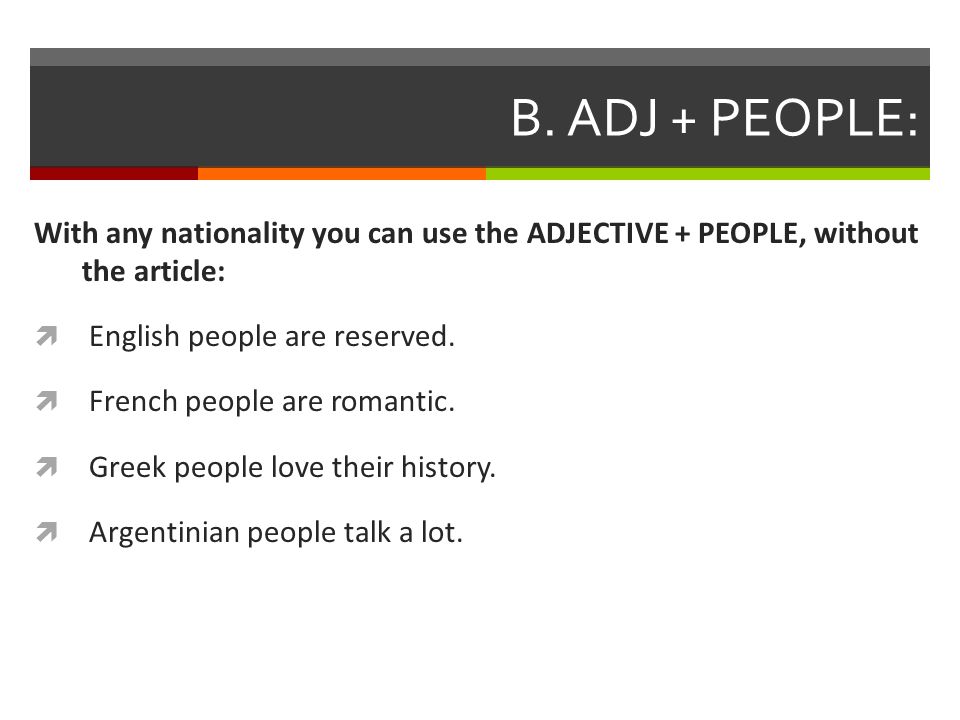 B. ADJ + PEOPLE:

With any nationality you can use the ADJECTIVE + PEOPLE, without the article:

English people are reserved.

French people are romantic.

Greek people love their history.

Argentinian people talk a lot.